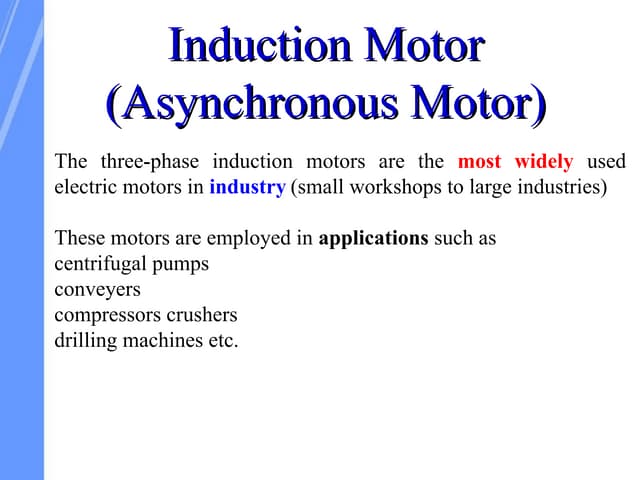 Induction Motor
(Asynchronous Motor)

The three-phase induction motors are the most widely used electric motors in industry (small workshops to large industries)

These motors are employed in applications such as
centrifugal pumps
conveyers
compressors crushers
drilling machines etc.